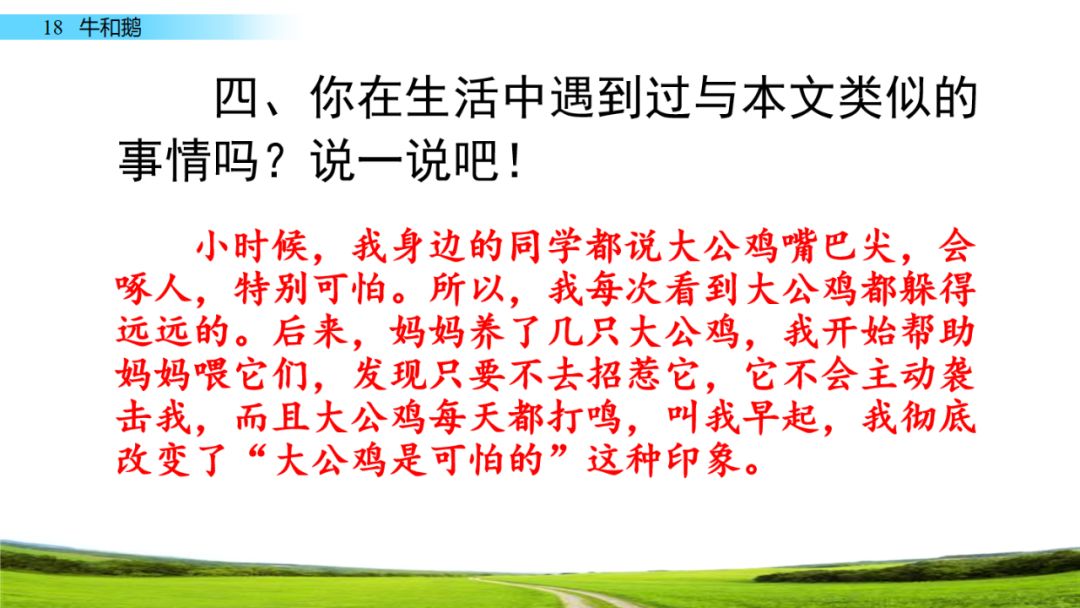 18 牛和鹅

四、你在生活中遇到过与本文类似的事情吗？说一说吧！

小时候，我身边的同学都说大公鸡嘴巴尖，会啄人，特别可怕。所以，我每次看到大公鸡都躲得远远的。后来，妈妈养了几只大公鸡，我开始帮助妈妈喂它们，发现只要不去招惹它，它不会主动袭击我，而且大公鸡每天都打鸣，叫我早起，我彻底改变了“大公鸡是可怕的”这种印象。